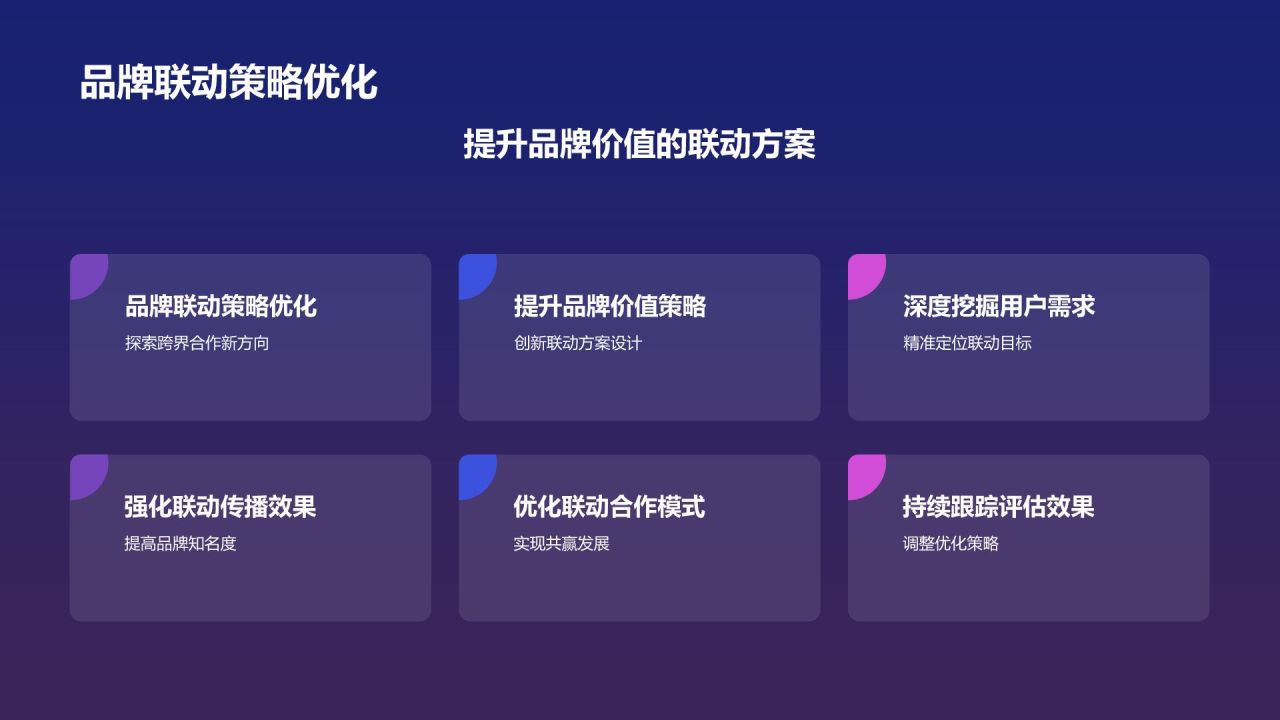 品牌联动策略优化

提升品牌价值的联动方案

品牌联动策略优化
探索跨界合作新方向

提升品牌价值策略
创新联动方案设计

深度挖掘用户需求
精准定位联动目标

强化联动传播效果
提高品牌知名度

优化联动合作模式
实现共赢发展

持续跟踪评估效果
调整优化策略